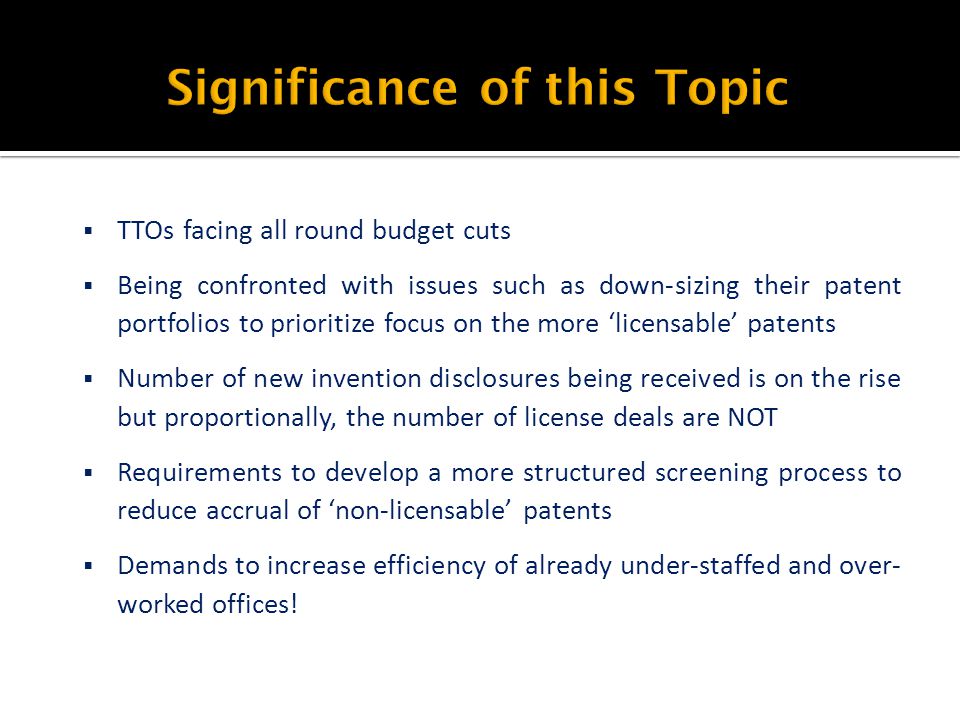 Significance of this Topic

▪ TTOs facing all round budget cuts

▪ Being confronted with issues such as down-sizing their patent portfolios to prioritize focus on the more ‘licensable’ patents

▪ Number of new invention disclosures being received is on the rise but proportionally, the number of license deals are NOT

▪ Requirements to develop a more structured screening process to reduce accrual of ‘non-licensable’ patents

▪ Demands to increase efficiency of already under-staffed and over-worked offices!